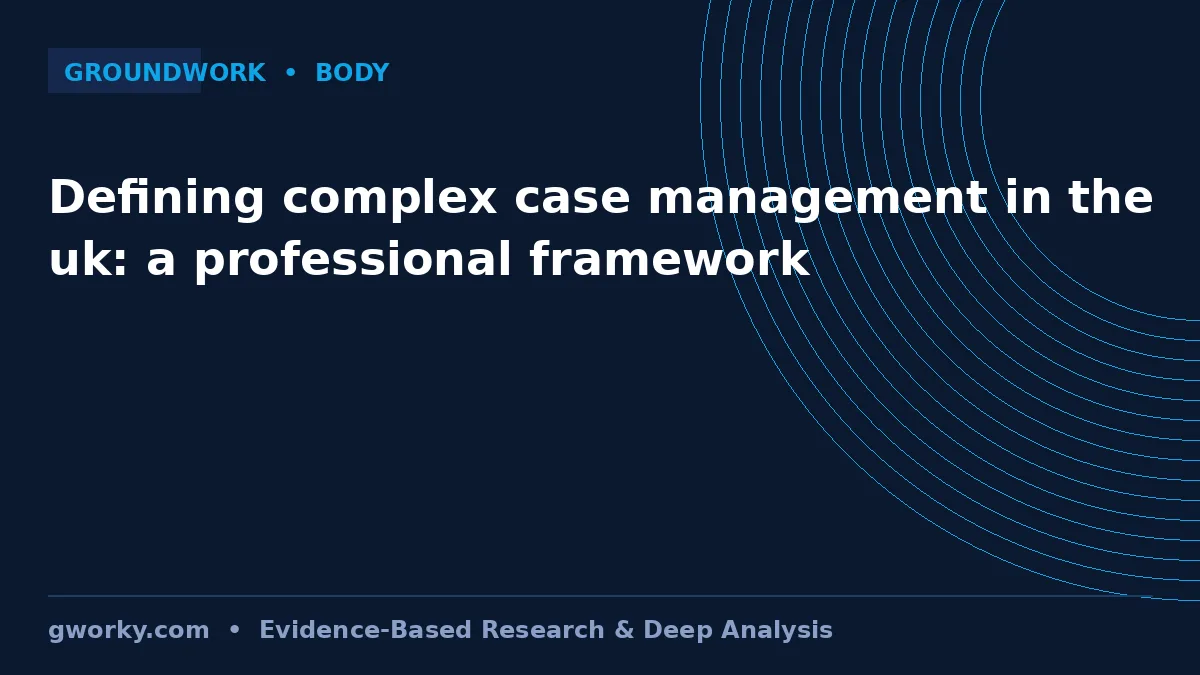 GROUNDWORK • BODY

Defining complex case management in the uk: a professional framework

gworky.com • Evidence-Based Research & Deep Analysis